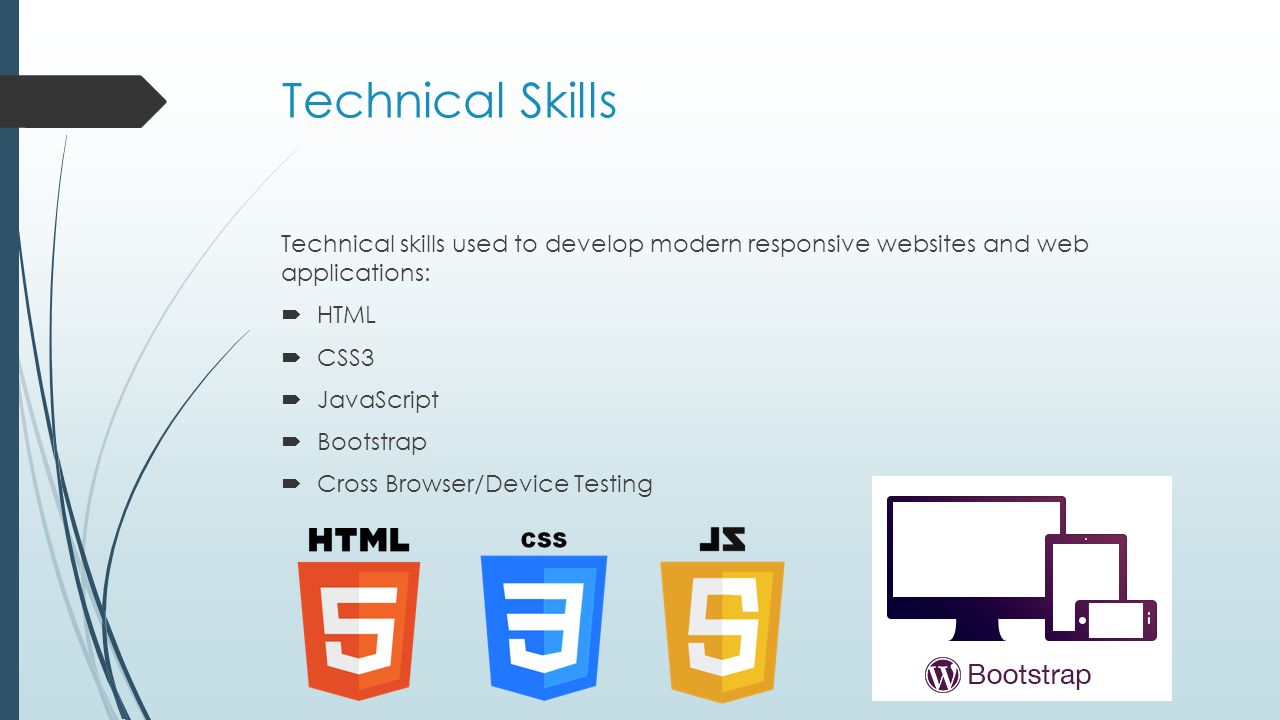 Technical Skills

Technical skills used to develop modern responsive websites and web applications:

HTML

CSS3

JavaScript

Bootstrap

Cross Browser/Device Testing

HTML

5

CSS

3

JS

5

Bootstrap